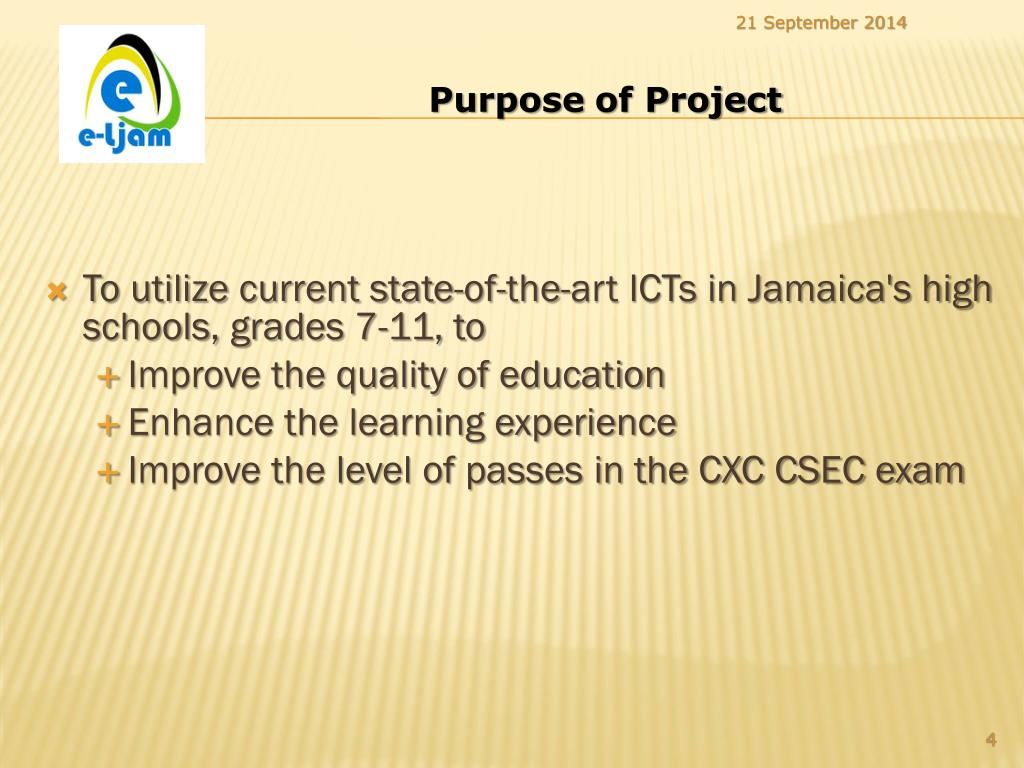 21 September 2014

e-ljam

Purpose of Project

To utilize current state-of-the-art ICTs in Jamaica's high schools, grades 7-11, to

Improve the quality of education

Enhance the learning experience

Improve the level of passes in the CXC CSEC exam

4